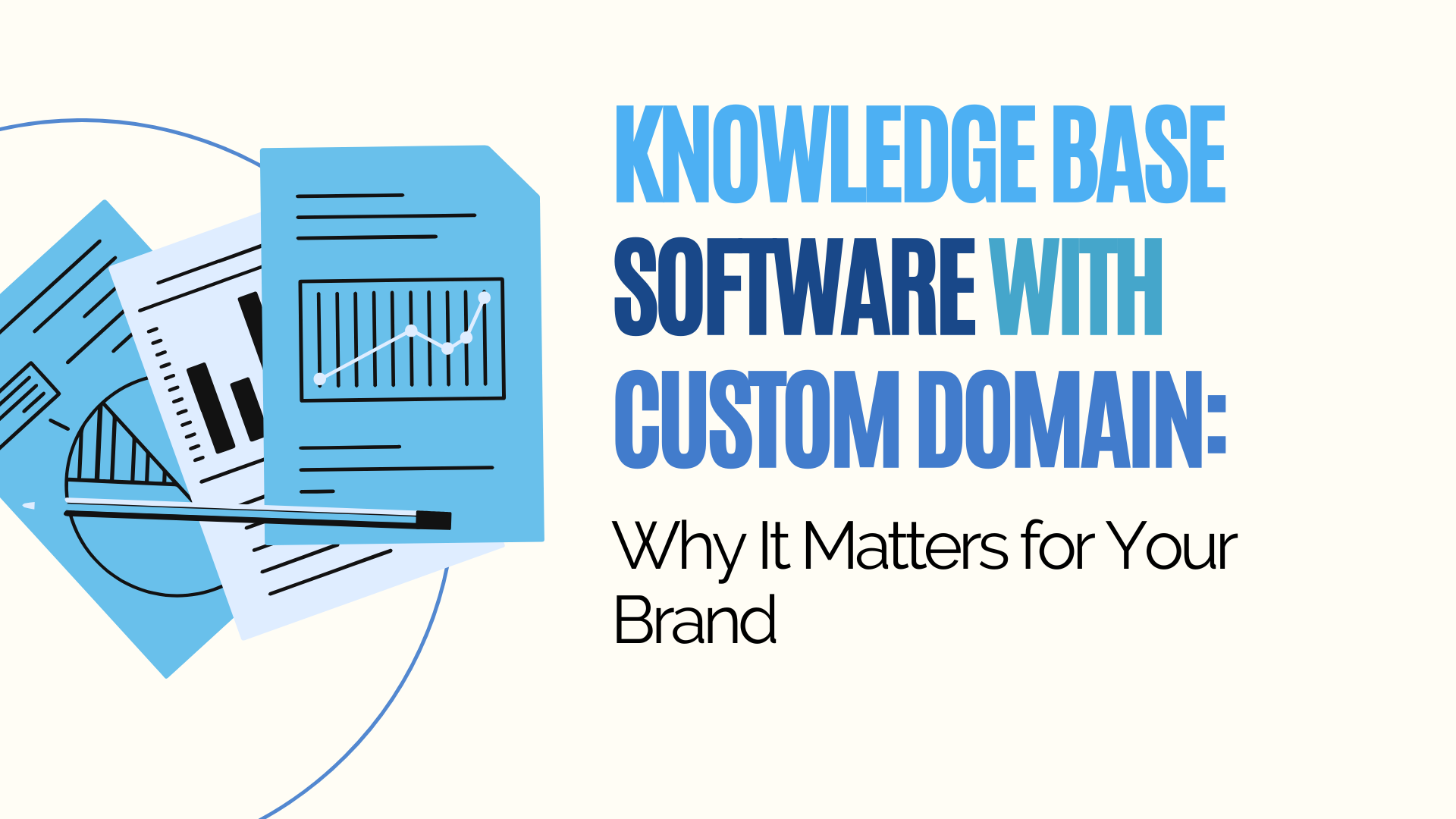 KNOWLEDGE BASE SOFTWARE WITH CUSTOM DOMAIN:

Why It Matters for Your Brand